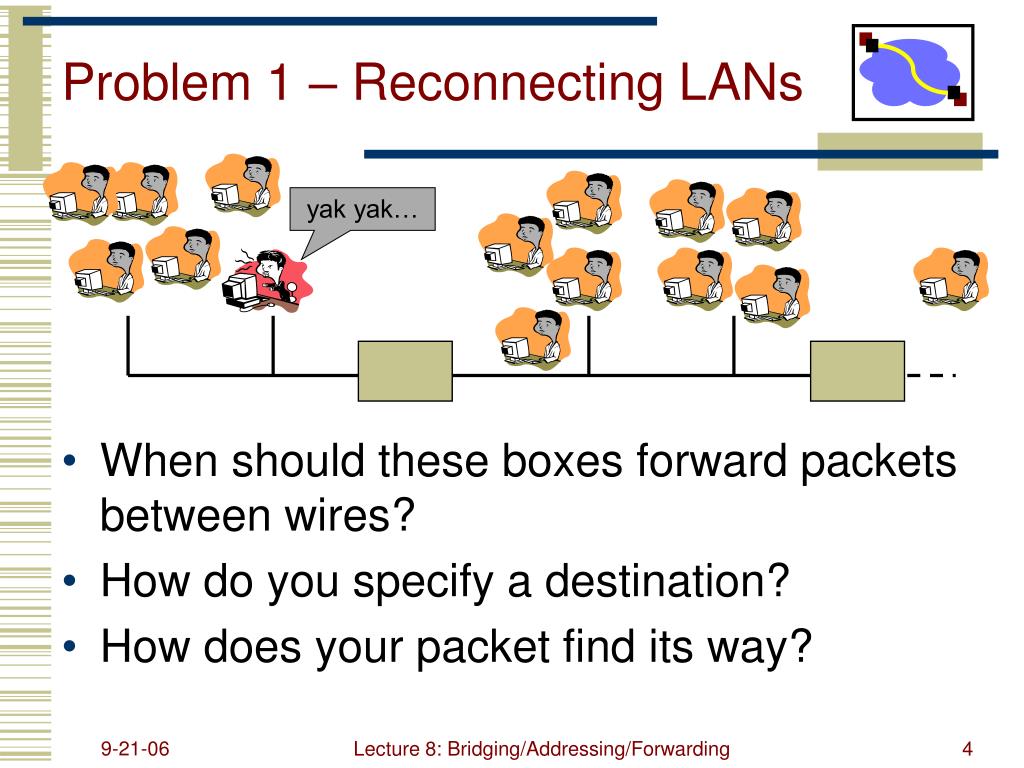 Problem 1 – Reconnecting LANs

yak yak…

• When should these boxes forward packets between wires?
• How do you specify a destination?
• How does your packet find its way?

9-21-06

Lecture 8: Bridging/Addressing/Forwarding

4